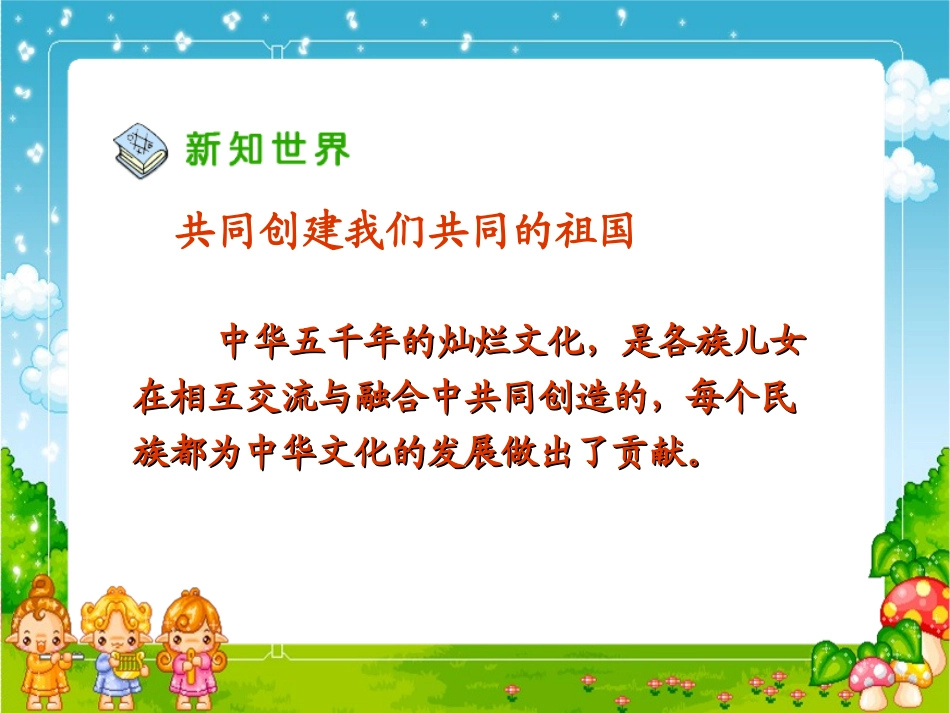 新知世界

共同创建我们共同的祖国

中华五千年的灿烂文化，是各族儿女在相互交流与融合中共同创造的，每个民族都为中华文化的发展做出了贡献。